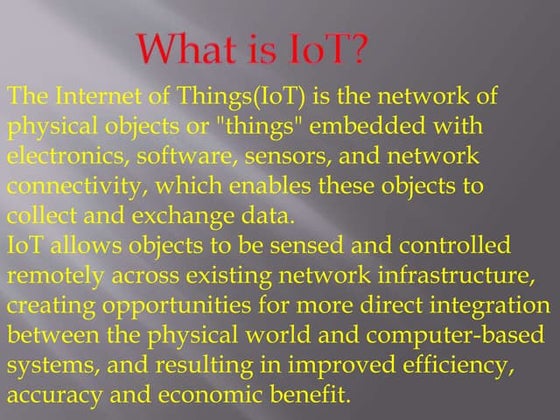 What is IoT?

The Internet of Things(IoT) is the network of physical objects or "things" embedded with electronics, software, sensors, and network connectivity, which enables these objects to collect and exchange data.

IoT allows objects to be sensed and controlled remotely across existing network infrastructure, creating opportunities for more direct integration between the physical world and computer-based systems, and resulting in improved efficiency, accuracy and economic benefit.